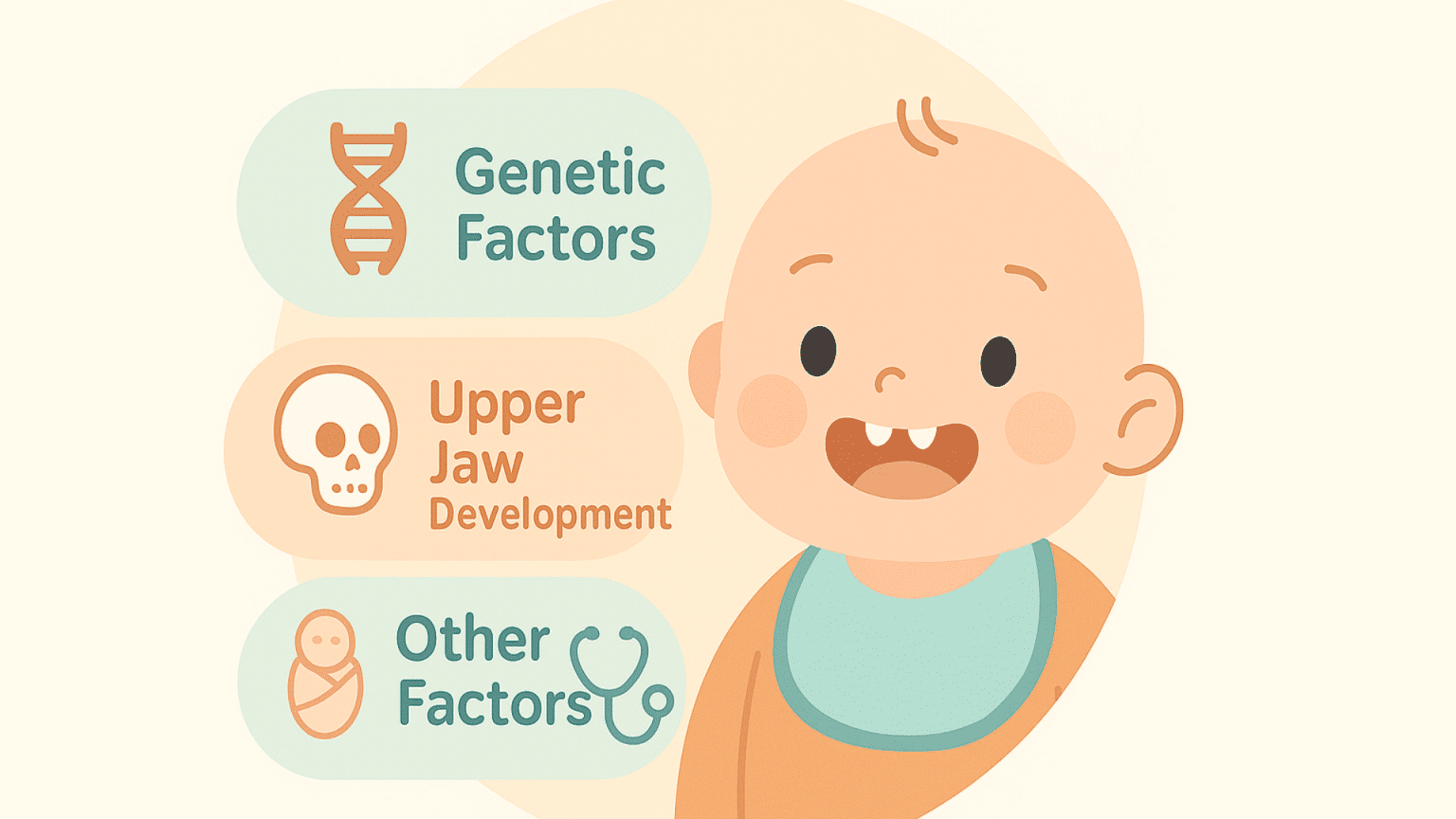 Genetic Factors

Upper Jaw Development

Other Factors